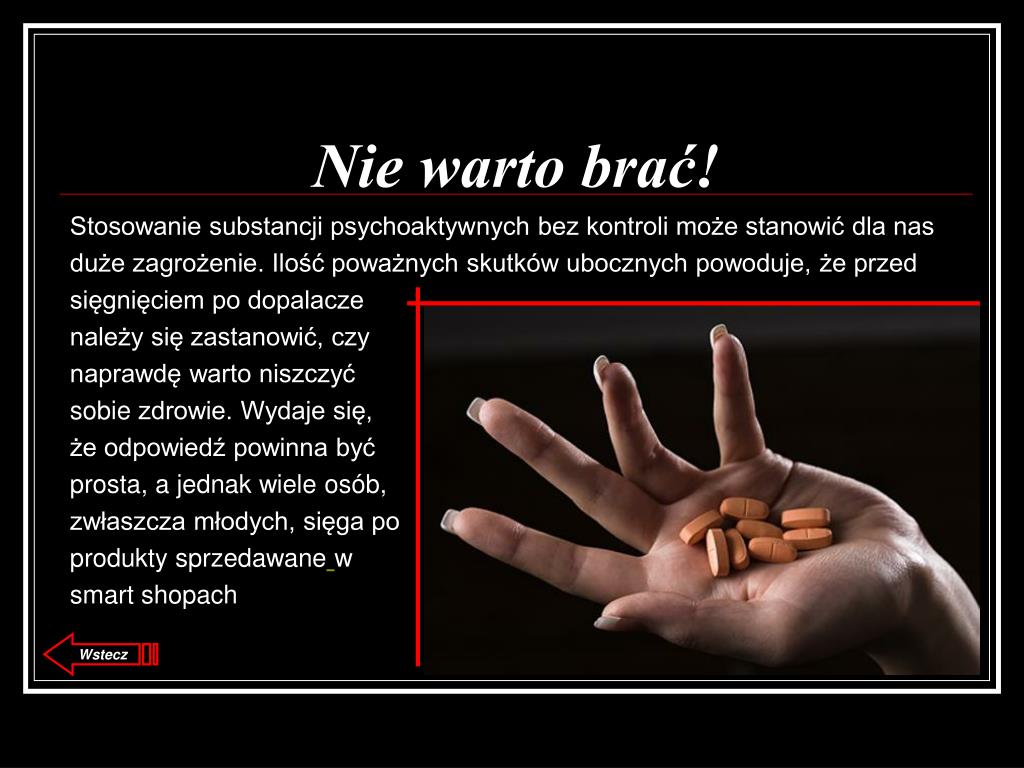 Nie warto brać!

Stosowanie substancji psychoaktywnych bez kontroli może stanowić dla nas duże zagrożenie. Ilość poważnych skutków ubocznych powoduje, że przed sięgnięciem po dopalacze należy się zastanowić, czy naprawdę warto niszczyć sobie zdrowie. Wydaje się, że odpowiedź powinna być prosta, a jednak wiele osób, zwłaszcza młodych, sięga po produkty sprzedawane w smart shopach

Wstecz